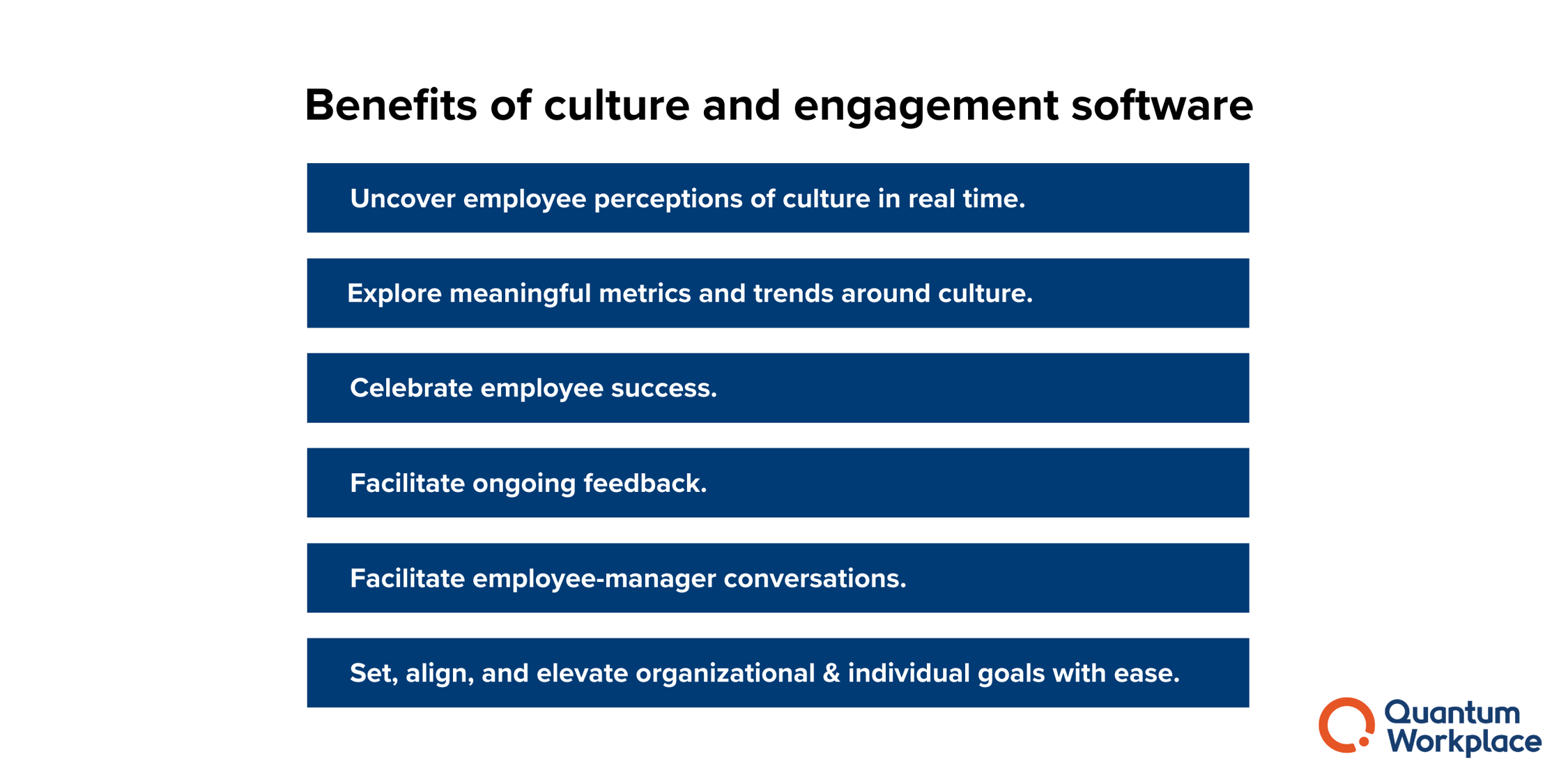 Benefits of culture and engagement software

Uncover employee perceptions of culture in real time.

Explore meaningful metrics and trends around culture.

Celebrate employee success.

Facilitate ongoing feedback.

Facilitate employee-manager conversations.

Set, align, and elevate organizational & individual goals with ease.

Quantum Workplace